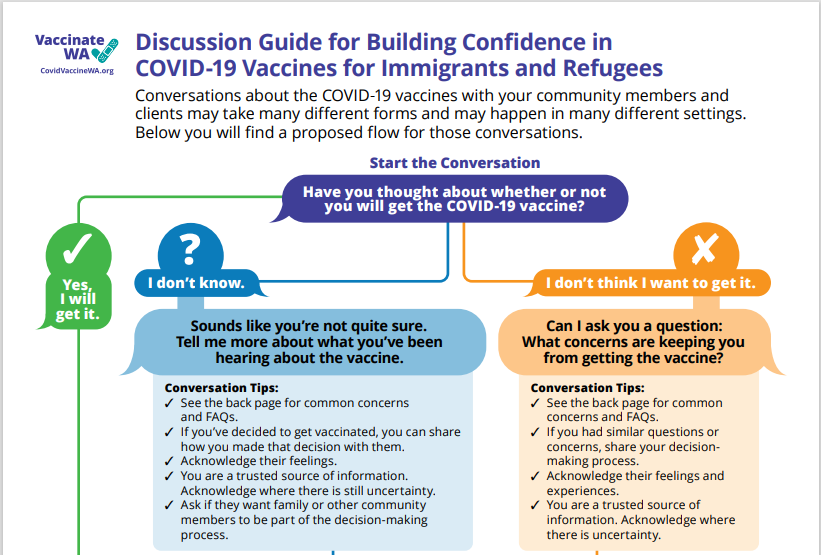 Vaccinate WA
CovidVaccineWA.org

Discussion Guide for Building Confidence in COVID-19 Vaccines for Immigrants and Refugees

Conversations about the COVID-19 vaccines with your community members and clients may take many different forms and may happen in many different settings. Below you will find a proposed flow for those conversations.

Start the Conversation

Have you thought about whether or not you will get the COVID-19 vaccine?

✓

Yes, I will get it.

?

I don't know.

✗

I don't think I want to get it.

Sounds like you're not quite sure. Tell me more about what you've been hearing about the vaccine.

Conversation Tips:
✓ See the back page for common concerns and FAQs.
✓ If you've decided to get vaccinated, you can share how you made that decision with them.
✓ Acknowledge their feelings.
✓ You are a trusted source of information. Acknowledge where there is still uncertainty.
✓ Ask if they want family or other community members to be part of the decision-making process.

Can I ask you a question: What concerns are keeping you from getting the vaccine?

Conversation Tips:
✓ See the back page for common concerns and FAQs.
✓ If you had similar questions or concerns, share your decision-making process.
✓ Acknowledge their feelings and experiences.
✓ You are a trusted source of information. Acknowledge where there is uncertainty.